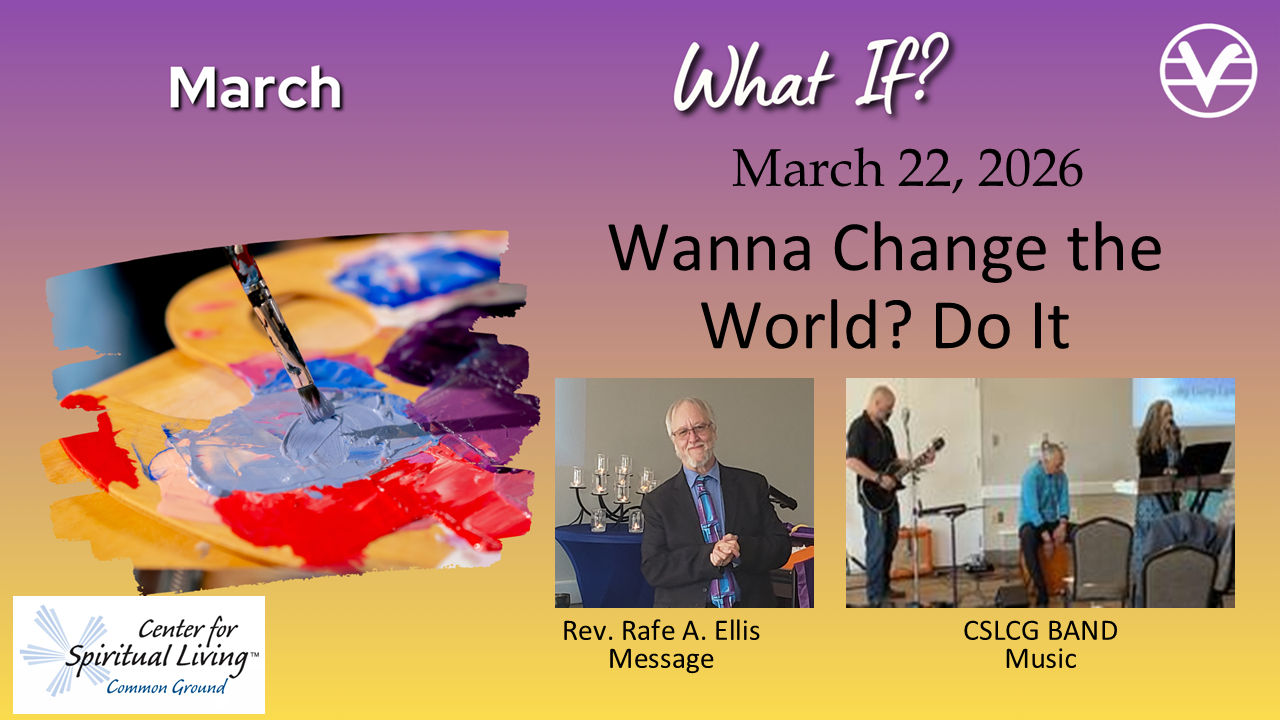 March

What If?

March 22, 2026

Wanna Change the World? Do It

Rev. Rafe A. Ellis
Message

CSLCG BAND
Music

Center for Spiritual Living™
Common Ground